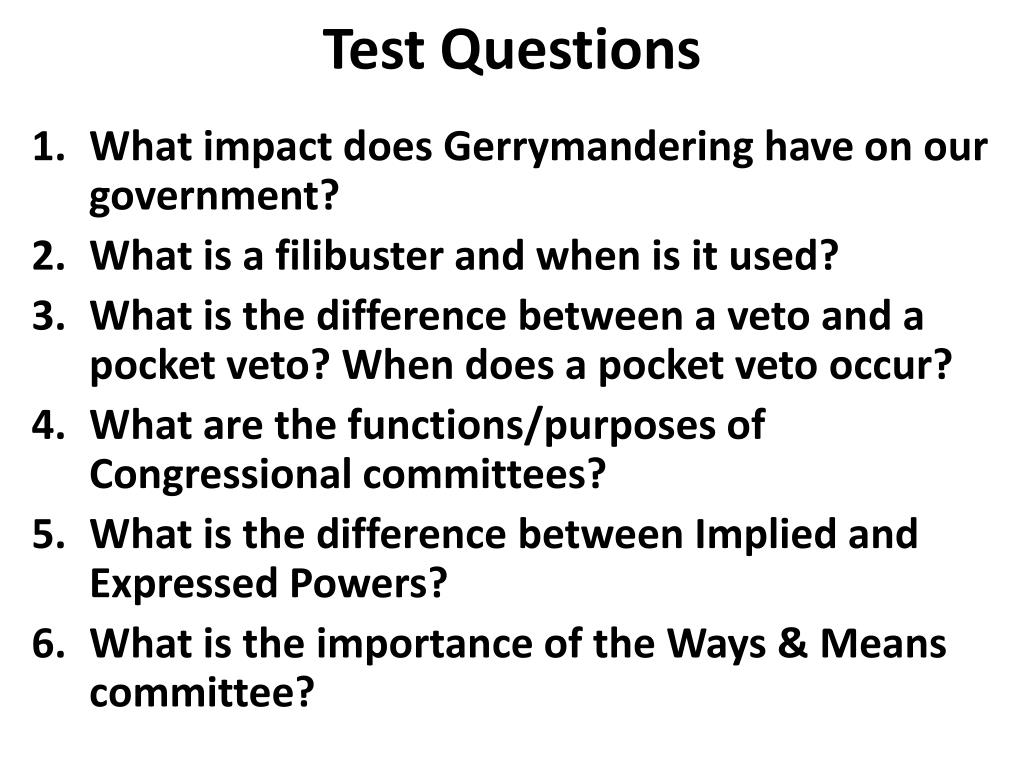 Test Questions

1. What impact does Gerrymandering have on our government?
2. What is a filibuster and when is it used?
3. What is the difference between a veto and a pocket veto? When does a pocket veto occur?
4. What are the functions/purposes of Congressional committees?
5. What is the difference between Implied and Expressed Powers?
6. What is the importance of the Ways & Means committee?